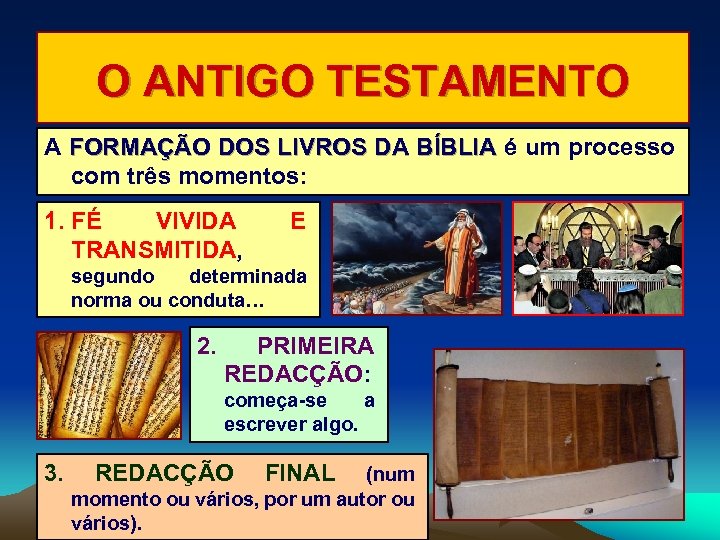 O ANTIGO TESTAMENTO

A FORMAÇÃO DOS LIVROS DA BÍBLIA é um processo com três momentos:

1. FÉ VIVIDA E TRANSMITIDA, segundo determinada norma ou conduta…

2. PRIMEIRA REDACÇÃO: começa-se a escrever algo.

3. REDACÇÃO FINAL (num momento ou vários, por um autor ou vários).